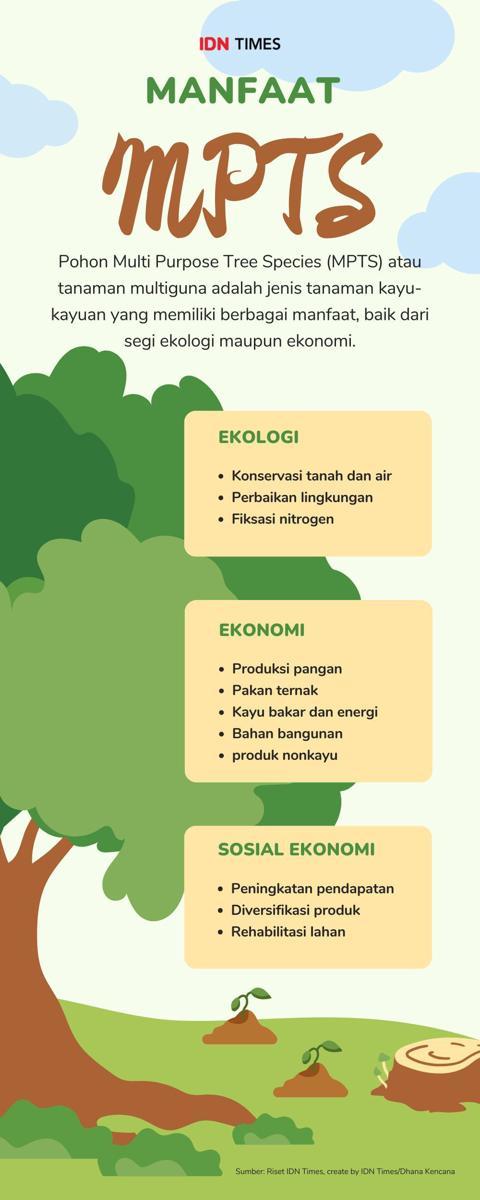 IDN TIMES

MANFAAT

MPTS

Pohon Multi Purpose Tree Species (MPTS) atau tanaman multiguna adalah jenis tanaman kayu-kayuan yang memiliki berbagai manfaat, baik dari segi ekologi maupun ekonomi.

EKOLOGI

- Konservasi tanah dan air
- Perbaikan lingkungan
- Fiksasi nitrogen

EKONOMI

- Produksi pangan
- Pakan ternak
- Kayu bakar dan energi
- Bahan bangunan
- produk nonkayu

SOSIAL EKONOMI

- Peningkatan pendapatan
- Diversifikasi produk
- Rehabilitasi lahan

Sumber: Riset IDN Times, create by IDN Times/Dhana Kencana